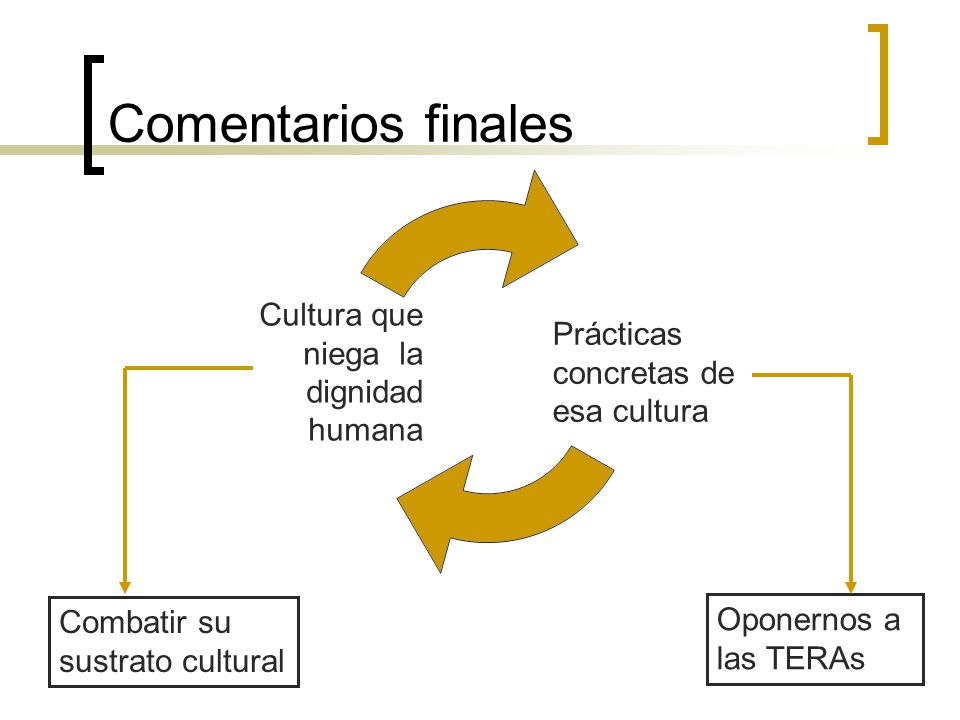 Comentarios finales

Cultura que niega la dignidad humana

Prácticas concretas de esa cultura

Combatir su sustrato cultural

Oponernos a las TERAs